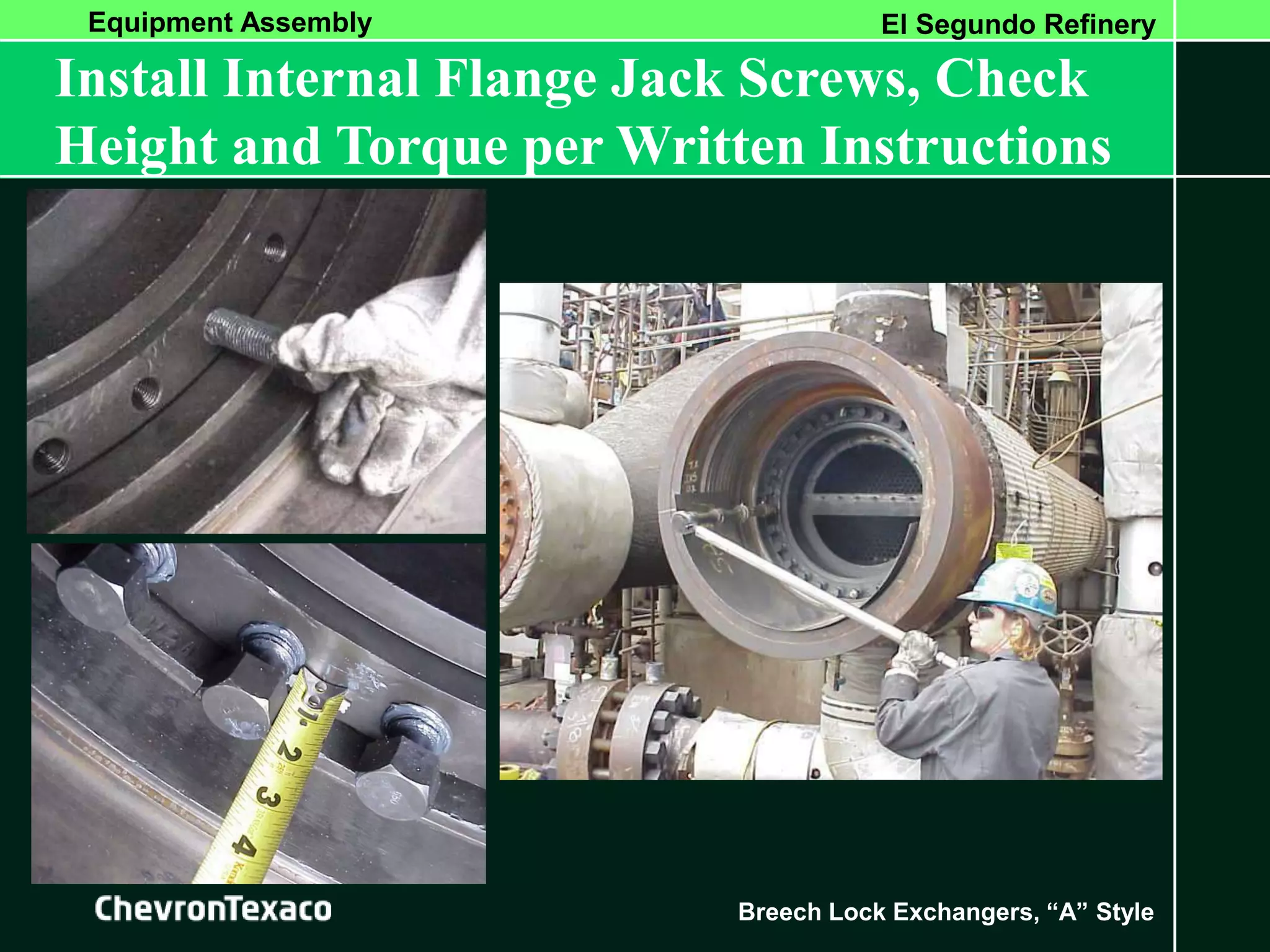 Equipment Assembly

El Segundo Refinery

Install Internal Flange Jack Screws, Check Height and Torque per Written Instructions

1
2
3
4

ChevronTexaco

Breech Lock Exchangers, “A” Style